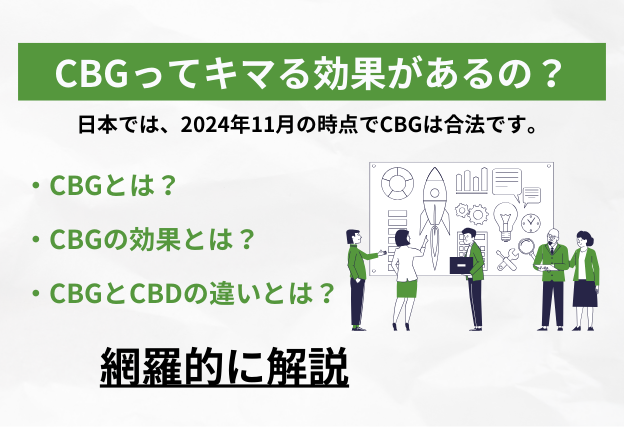 CBGってキマる効果があるの？

日本では、2024年11月の時点でCBGは合法です。

・CBGとは？

・CBGの効果とは？

・CBGとCBDの違いとは？

網羅的に解説